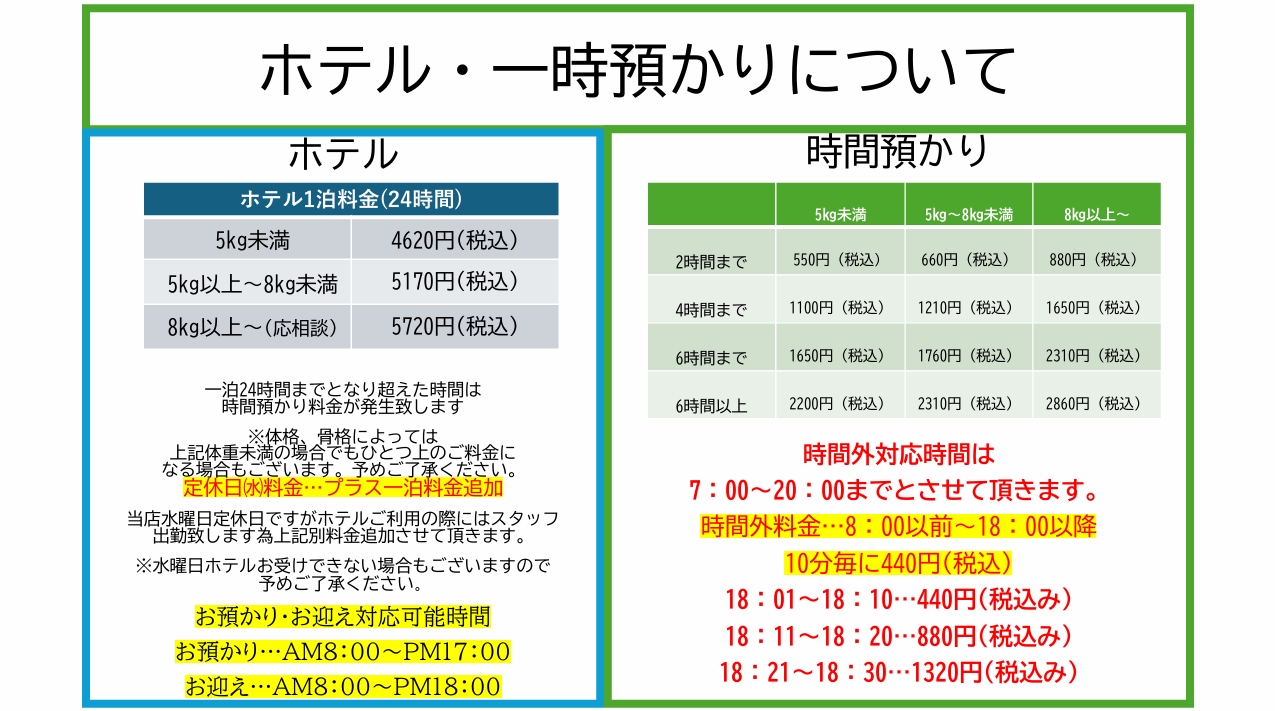 ホテル・一時預かりについて

ホテル

| ホテル1泊料金(24時間) | |
|---|---|
| 5kg未満 | 4620円(税込) |
| 5kg以上～8kg未満 | 5170円(税込) |
| 8kg以上～(応相談) | 5720円(税込) |

一泊24時間までとなり超えた時間は時間預かり料金が発生致します

※体格、骨格によっては上記体重未満の場合でもひとつ上のご料金になる場合もございます。予めご了承ください。

定休日(水)料金…プラス一泊料金追加

当店水曜日定休日ですがホテルご利用の際にはスタッフ出勤致します為上記別料金追加させて頂きます。

※水曜日ホテルお受けできない場合もございますので予めご了承ください。

お預かり・お迎え対応可能時間

お預かり…AM8：00～PM17：00

お迎え…AM8：00～PM18：00

時間預かり

| | 5kg未満 | 5kg～8kg未満 | 8kg以上～ |
|---|---|---|---|
| 2時間まで | 550円（税込） | 660円（税込） | 880円（税込） |
| 4時間まで | 1100円（税込） | 1210円（税込） | 1650円（税込） |
| 6時間まで | 1650円（税込） | 1760円（税込） | 2310円（税込） |
| 6時間以上 | 2200円（税込） | 2310円（税込） | 2860円（税込） |

時間外対応時間は
7：00～20：00までとさせて頂きます。
時間外料金…8：00以前～18：00以降
10分毎に440円(税込)
18：01～18：10…440円(税込み)
18：11～18：20…880円(税込み)
18：21～18：30…1320円(税込み)